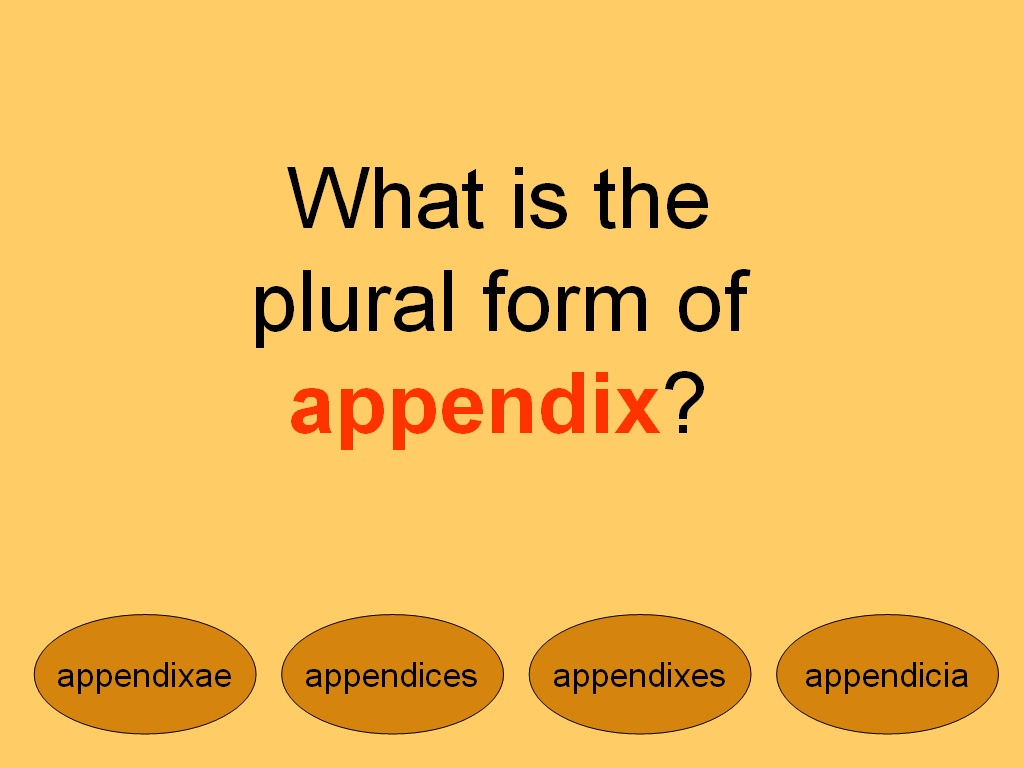 What is the plural form of appendix?

appendixae

appendices

appendixes

appendicia